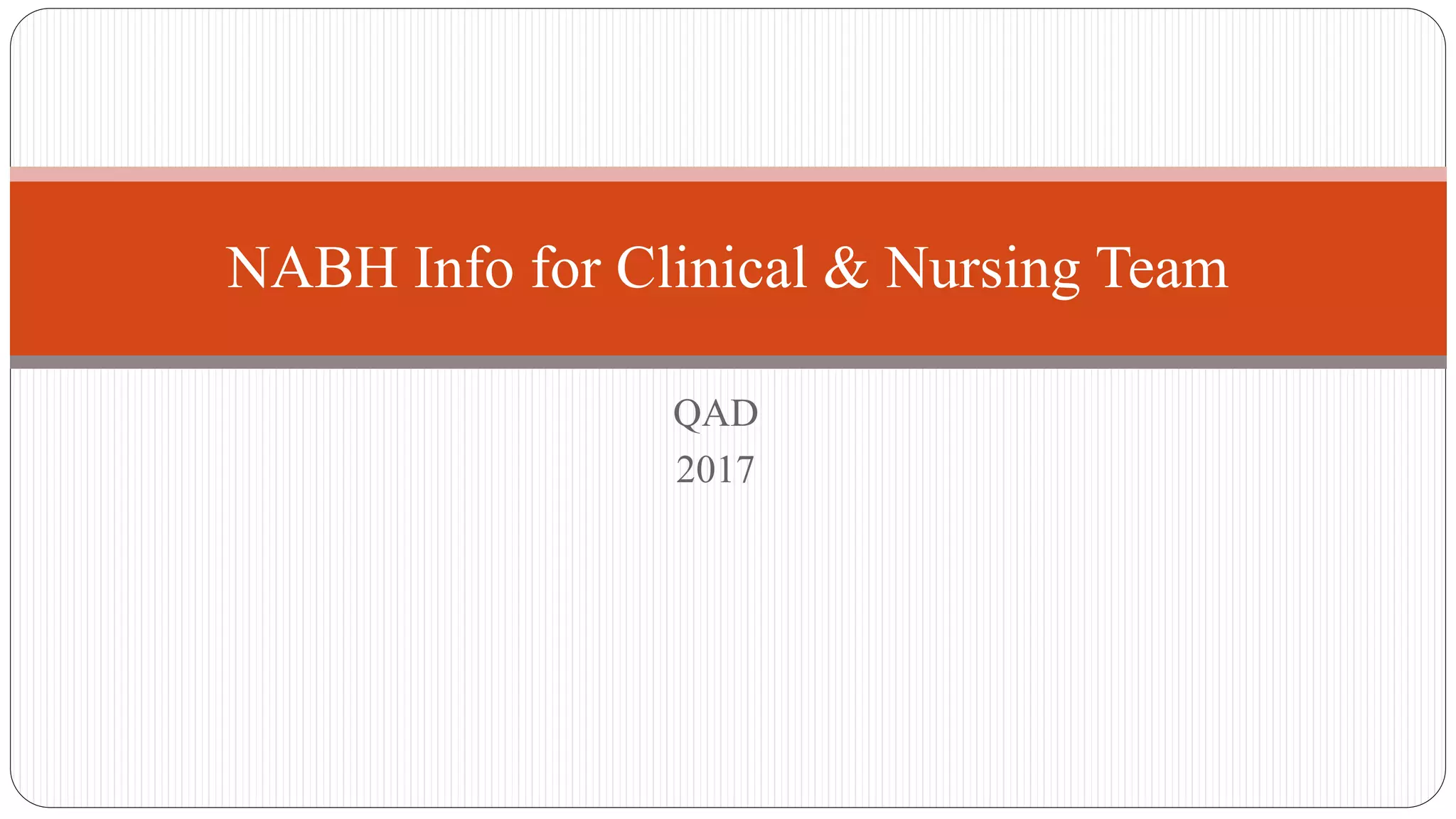 NABH Info for Clinical & Nursing Team

QAD
2017